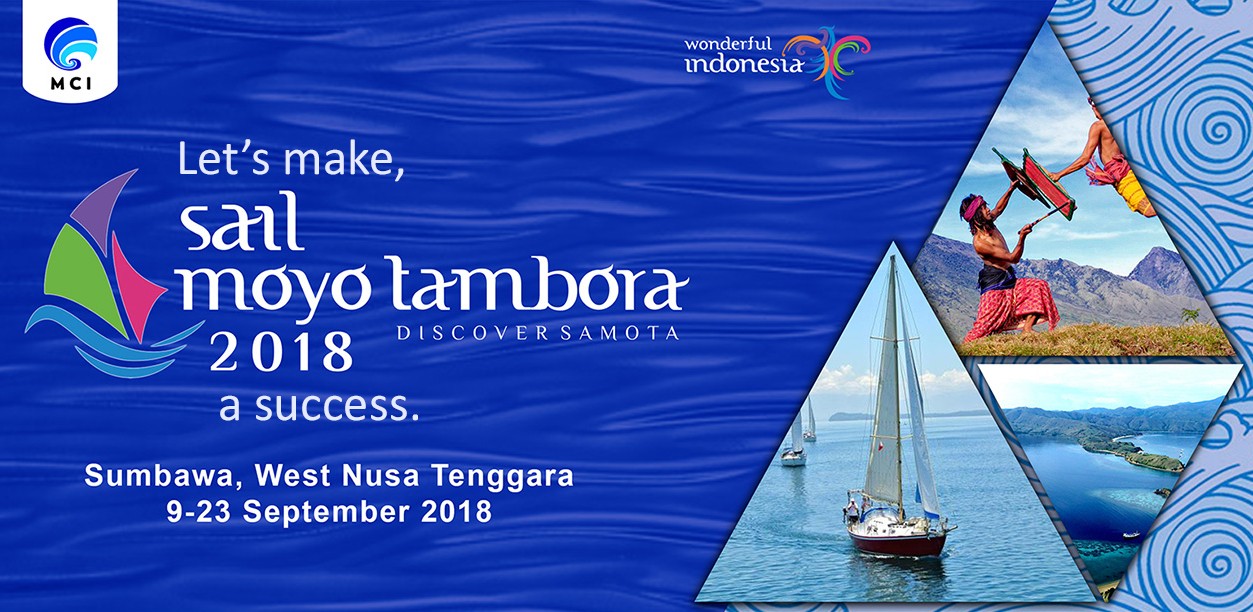 MCI

wonderful indonesia

Let's make,
sail moyo tambora
DISCOVER SAMOTA
2018
a success.

Sumbawa, West Nusa Tenggara
9-23 September 2018